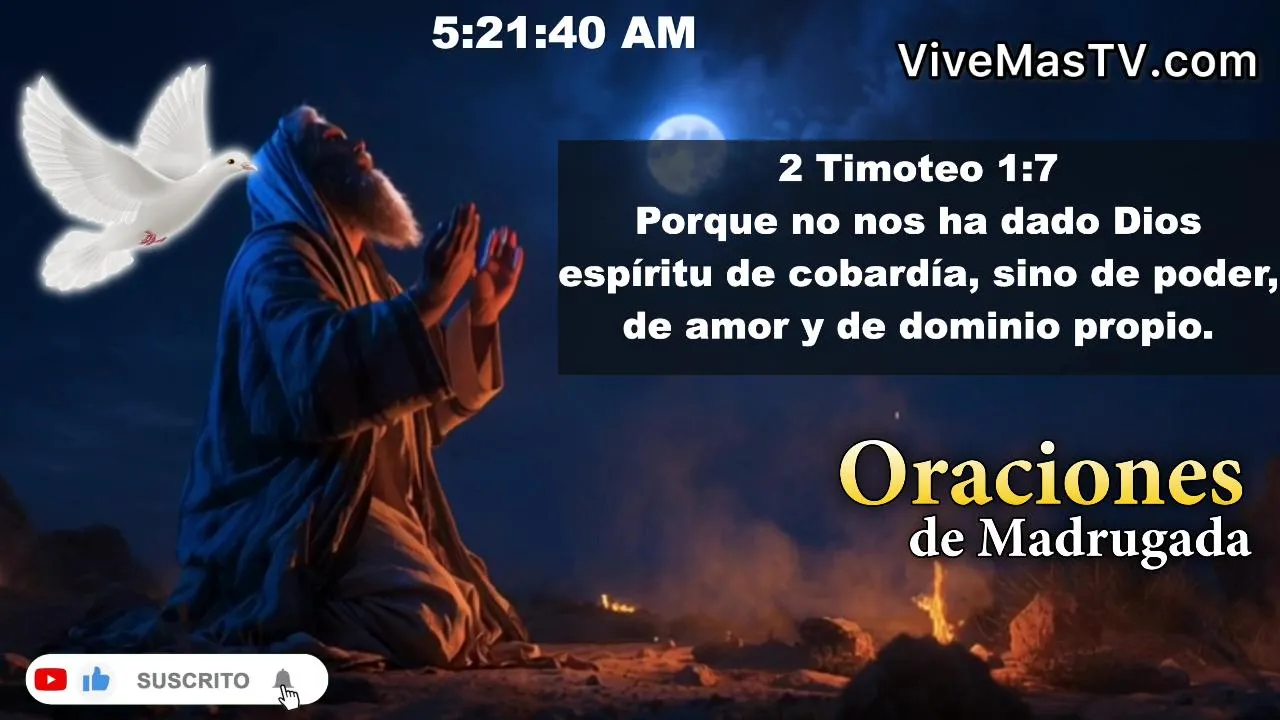 5:21:40 AM

ViveMasTV.com

2 Timoteo 1:7
Porque no nos ha dado Dios espíritu de cobardía, sino de poder, de amor y de dominio propio.

Oraciones
de Madrugada

SUSCRITO